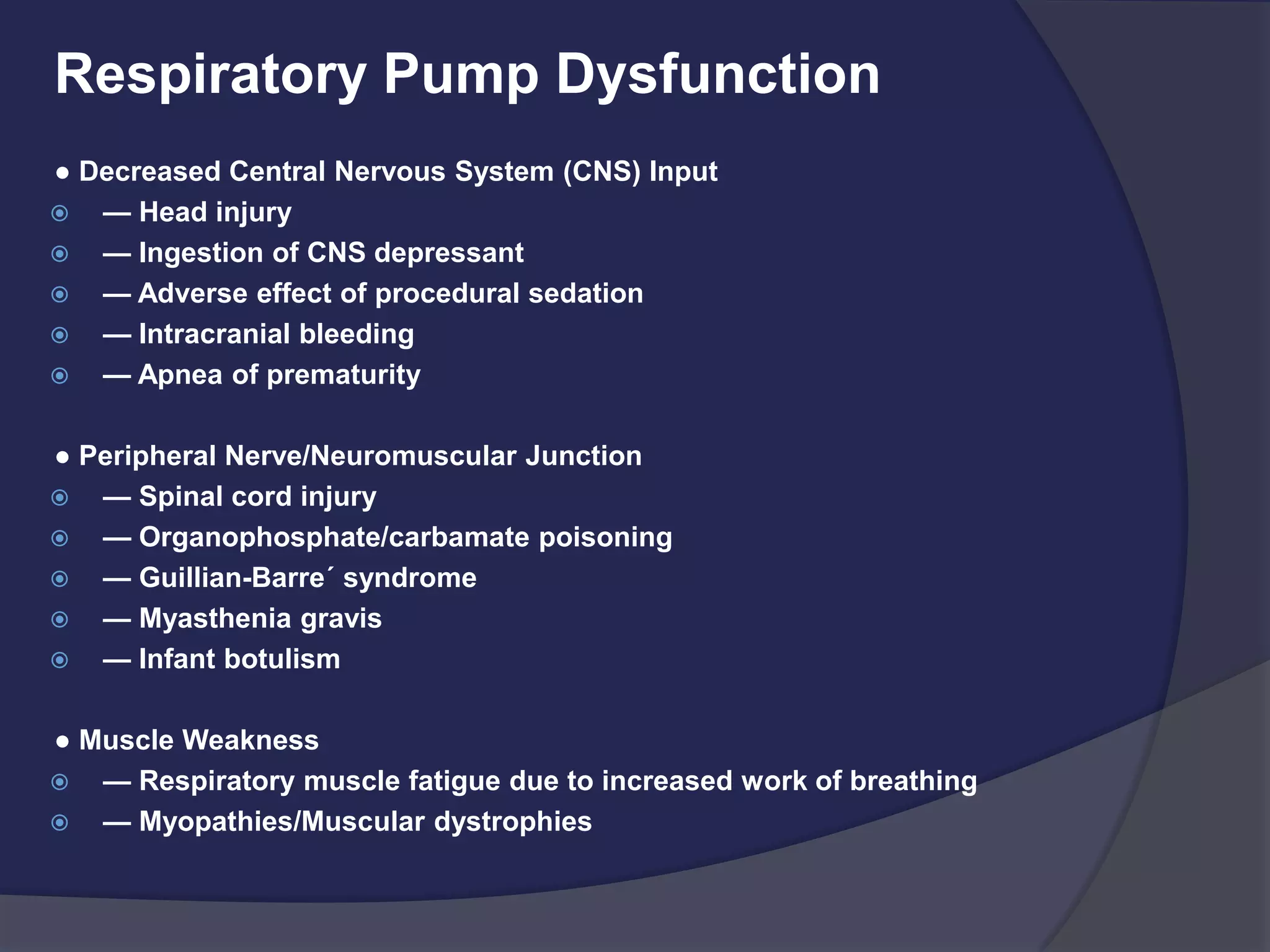 Respiratory Pump Dysfunction

● Decreased Central Nervous System (CNS) Input
— Head injury
— Ingestion of CNS depressant
— Adverse effect of procedural sedation
— Intracranial bleeding
— Apnea of prematurity

● Peripheral Nerve/Neuromuscular Junction
— Spinal cord injury
— Organophosphate/carbamate poisoning
— Guillian-Barre´ syndrome
— Myasthenia gravis
— Infant botulism

● Muscle Weakness
— Respiratory muscle fatigue due to increased work of breathing
— Myopathies/Muscular dystrophies